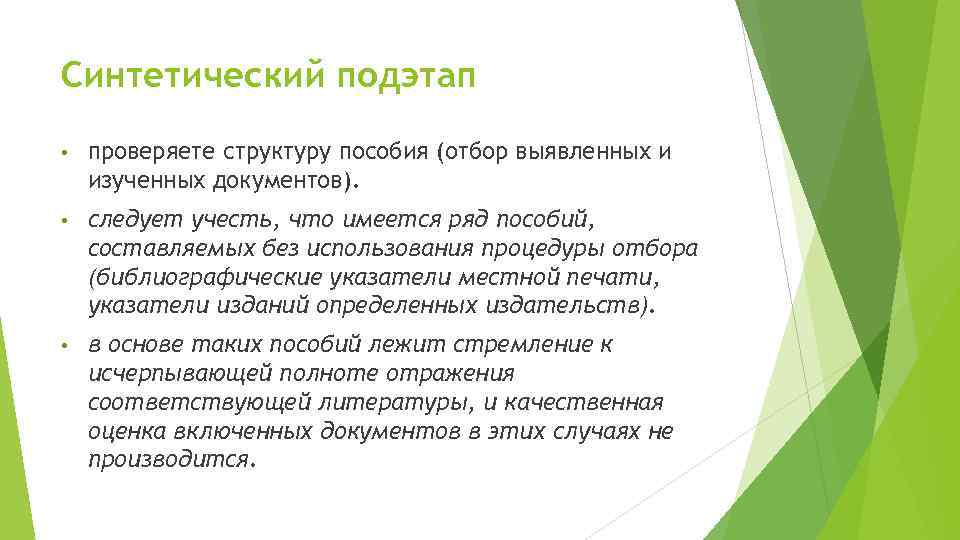 Синтетический подэтап

• проверяете структуру пособия (отбор выявленных и изученных документов).

• следует учесть, что имеется ряд пособий, составляемых без использования процедуры отбора (библиографические указатели местной печати, указатели изданий определенных издательств).

• в основе таких пособий лежит стремление к исчерпывающей полноте отражения соответствующей литературы, и качественная оценка включенных документов в этих случаях не производится.